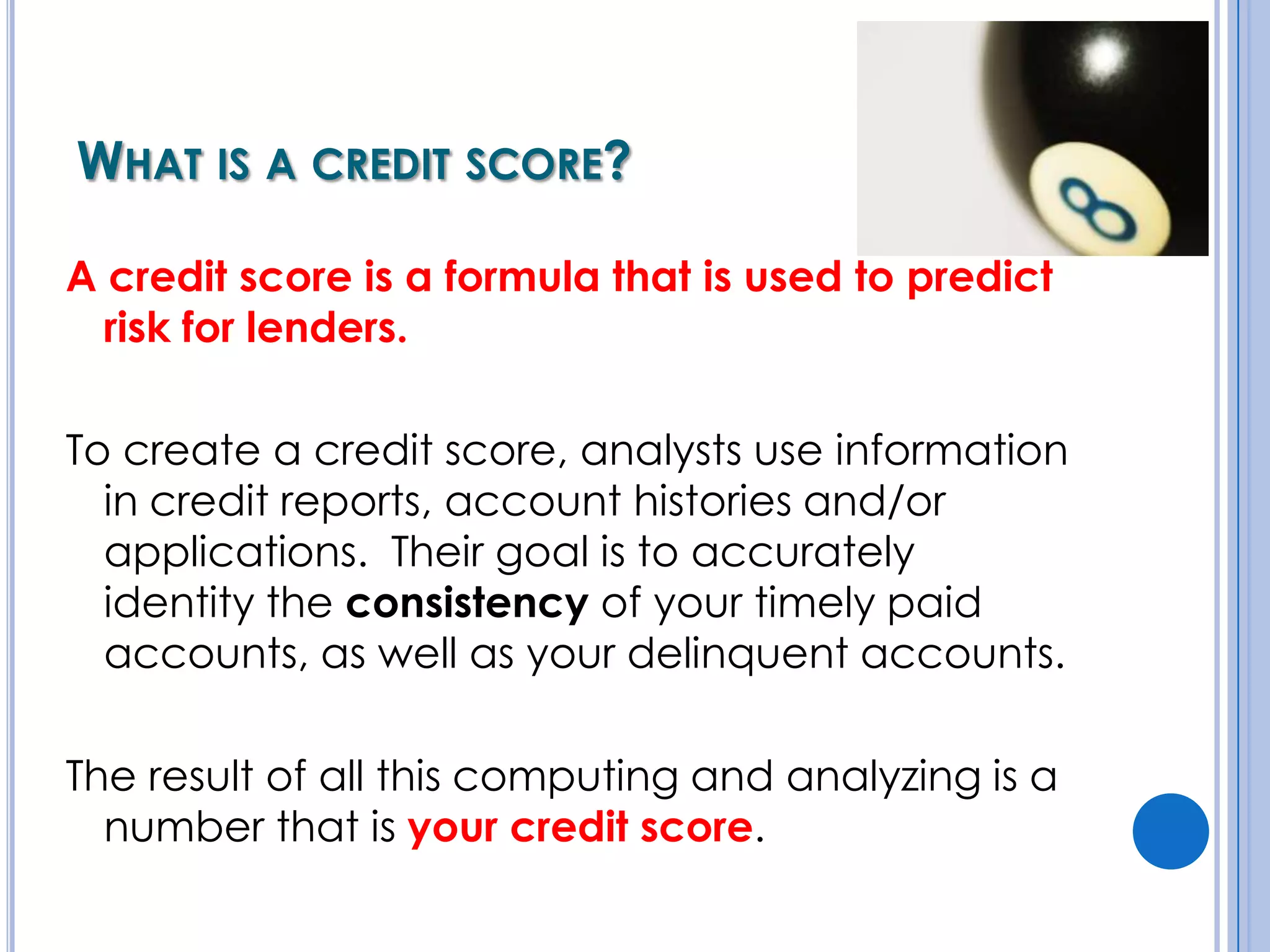 WHAT IS A CREDIT SCORE?

8

A credit score is a formula that is used to predict risk for lenders.

To create a credit score, analysts use information in credit reports, account histories and/or applications. Their goal is to accurately identity the consistency of your timely paid accounts, as well as your delinquent accounts.

The result of all this computing and analyzing is a number that is your credit score.